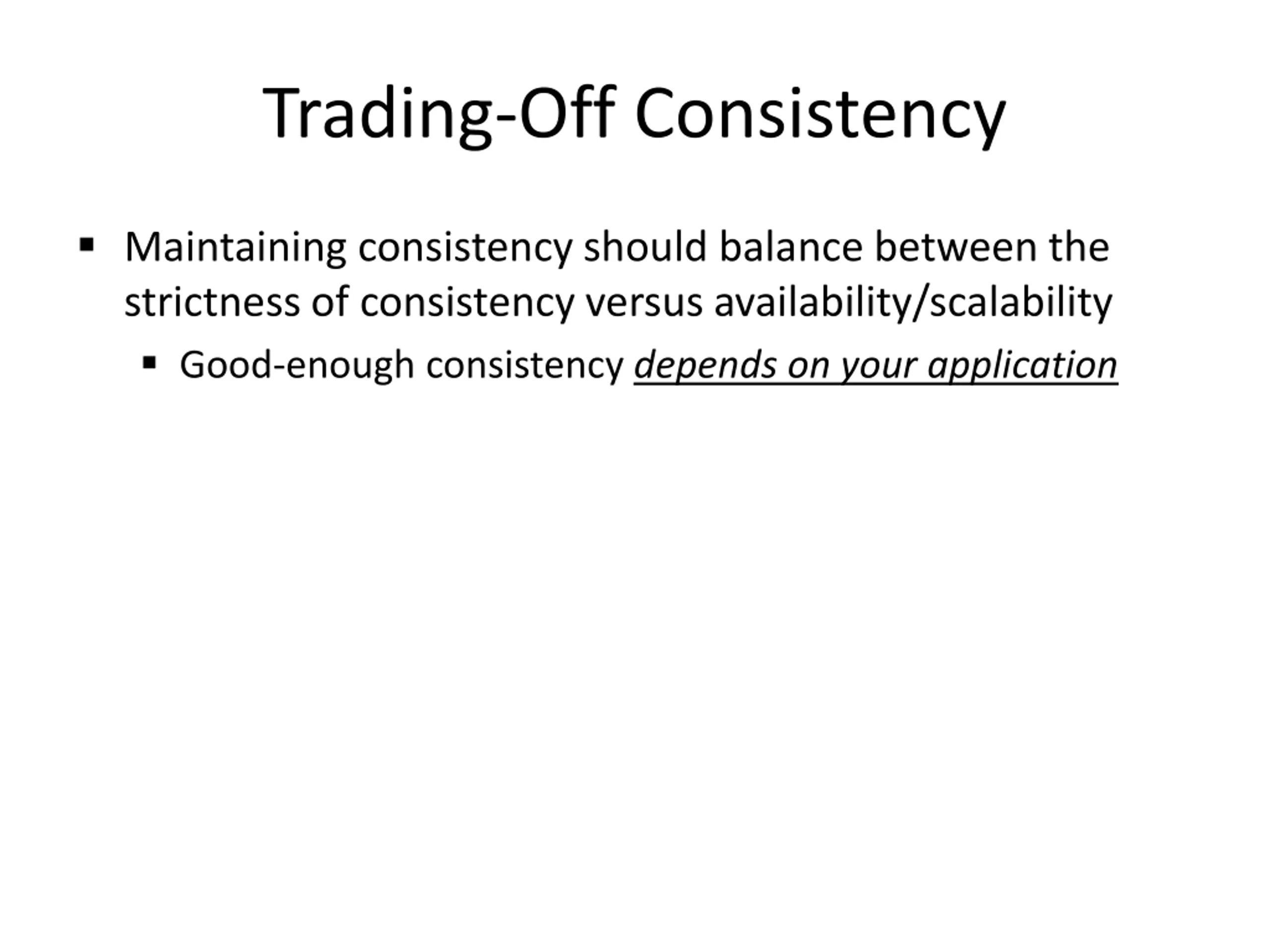 Trading-Off Consistency

▪ Maintaining consistency should balance between the strictness of consistency versus availability/scalability

▪ Good-enough consistency depends on your application